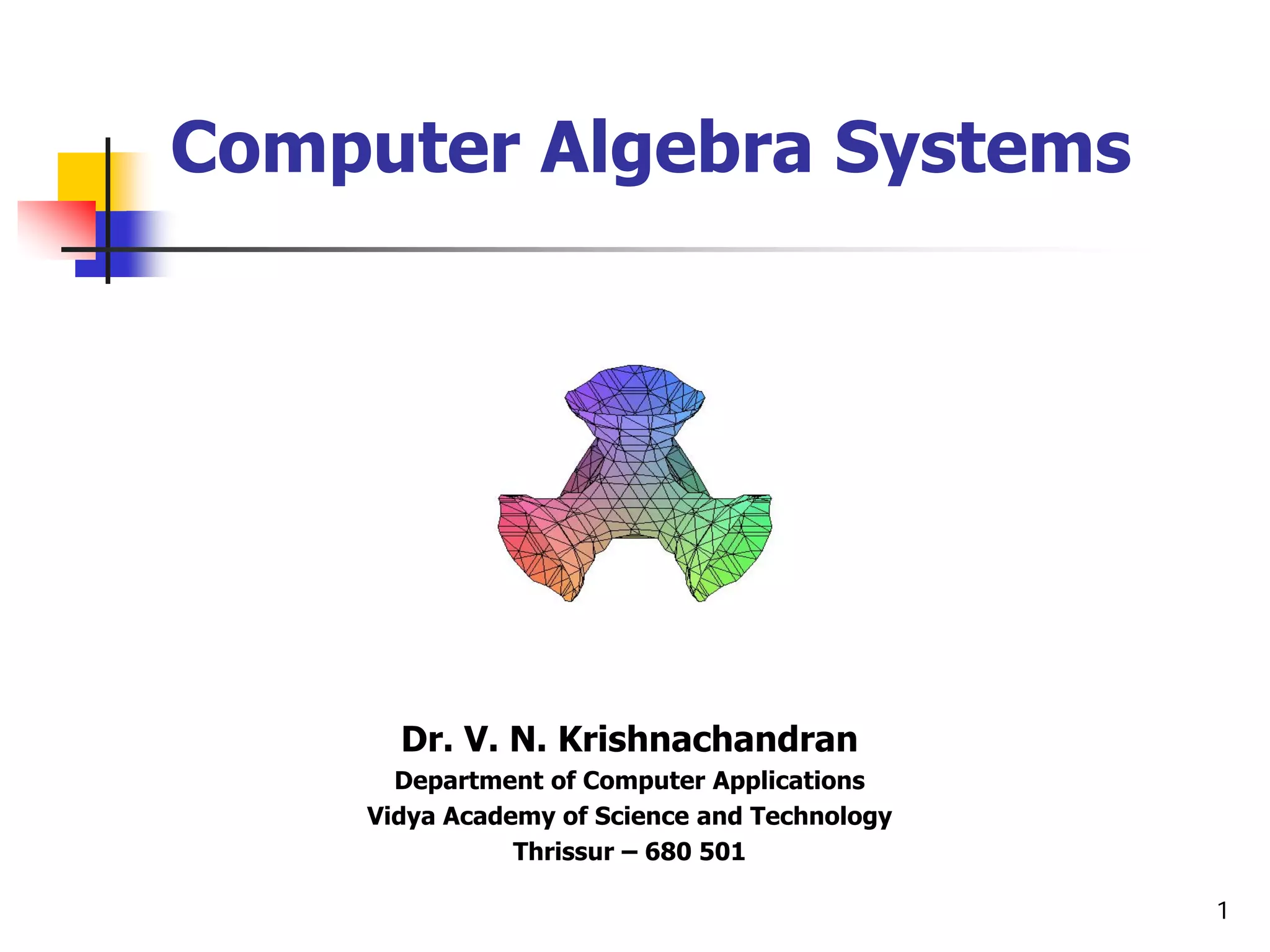 Computer Algebra Systems

Dr. V. N. Krishnachandran
Department of Computer Applications
Vidya Academy of Science and Technology
Thrissur – 680 501

1